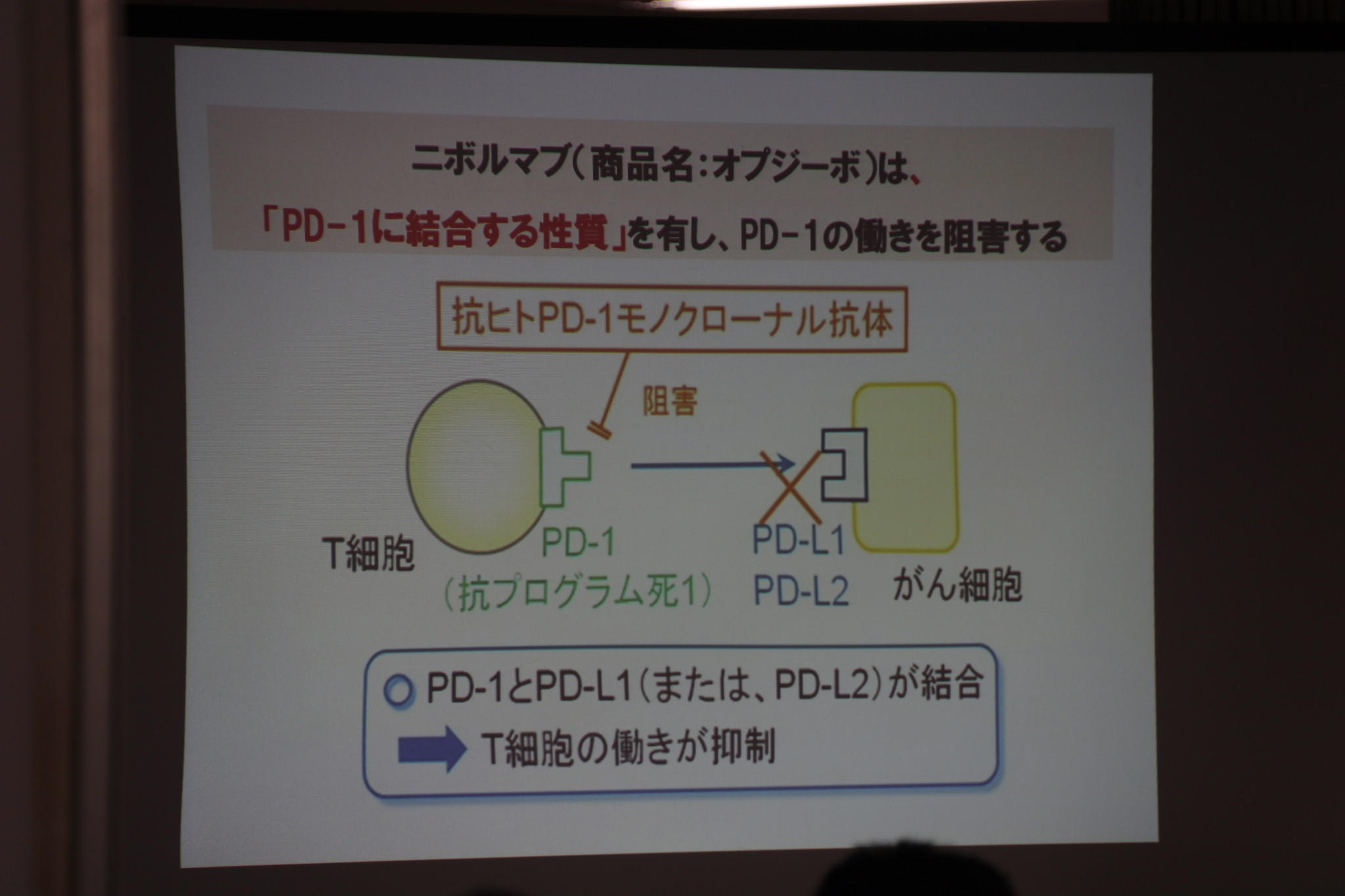 ニボルマブ（商品名：オプジーボ）は、
「PD－1に結合する性質」を有し、PD－1の働きを阻害する

抗ヒトPD-1モノクローナル抗体

阻害

T細胞

PD-1
（抗プログラム死1）

PD-L1
PD-L2

がん細胞

PD-1とPD-L1（または、PD-L2）が結合
T細胞の働きが抑制